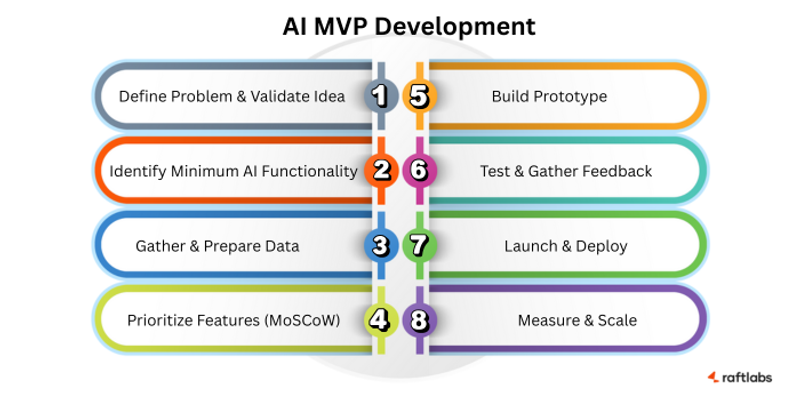 AI MVP Development

Define Problem & Validate Idea 1

Identify Minimum AI Functionality 2

Gather & Prepare Data 3

Prioritize Features (MoSCoW) 4

5 Build Prototype

6 Test & Gather Feedback

7 Launch & Deploy

8 Measure & Scale

raftlabs